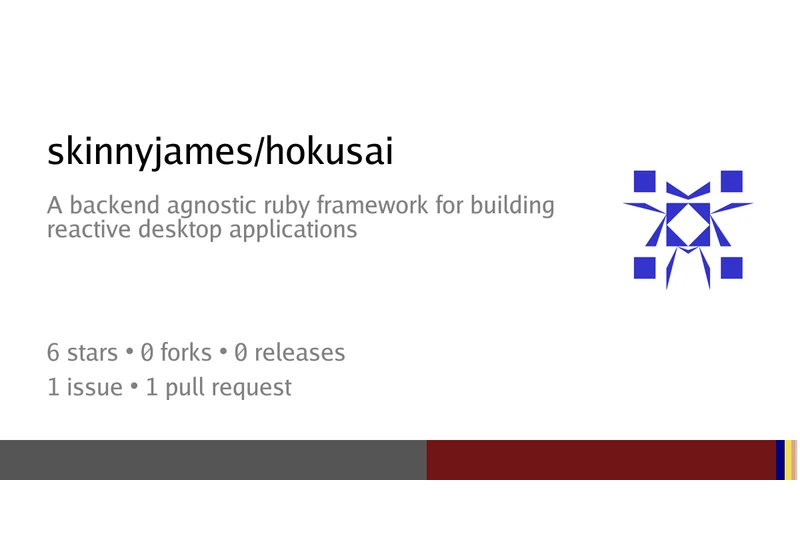 skinnyjames/hokusai

A backend agnostic ruby framework for building reactive desktop applications

6 stars • 0 forks • 0 releases
1 issue • 1 pull request